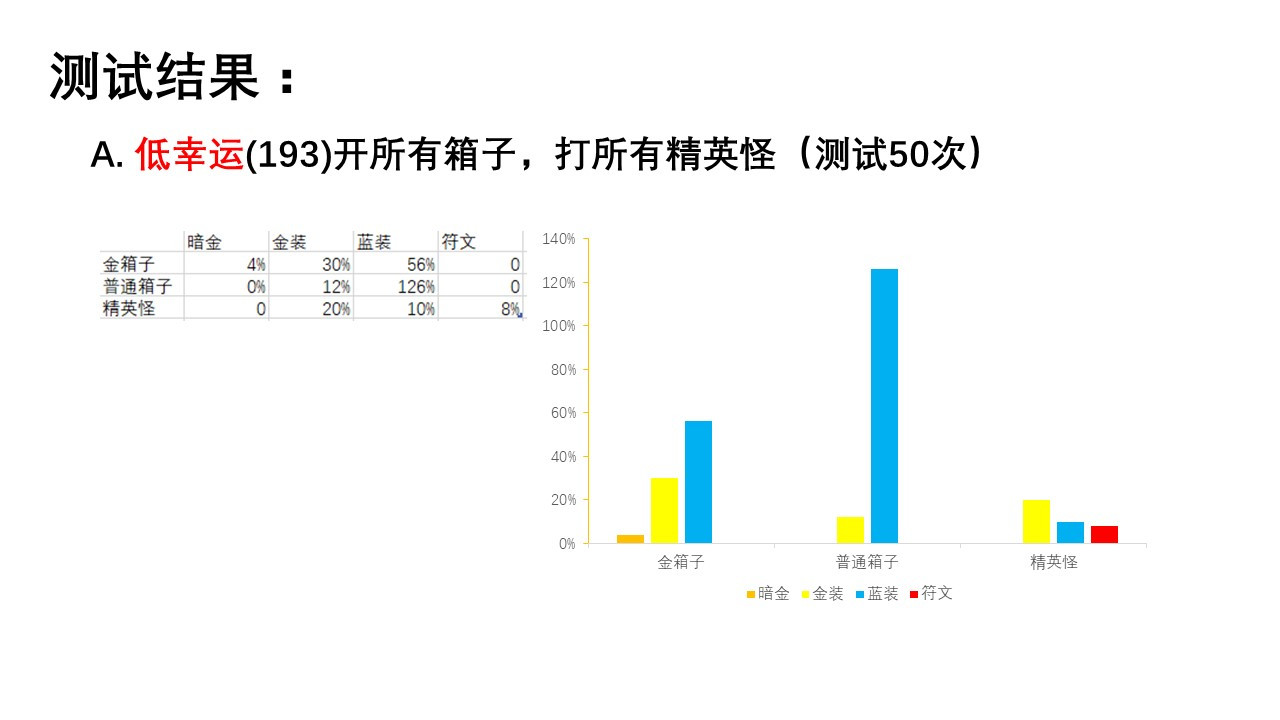 测试结果：

A. 低幸运(193)开所有箱子，打所有精英怪（测试50次）

| | 暗金 | 金装 | 蓝装 | 符文 |
|---|---|---|---|---|
| 金箱子 | 4% | 30% | 56% | 0 |
| 普通箱子 | 0% | 12% | 126% | 0 |
| 精英怪 | 0 | 20% | 10% | 8% |

140%
120%
100%
80%
60%
40%
20%
0%
金箱子
普通箱子
精英怪
暗金 金装 蓝装 符文